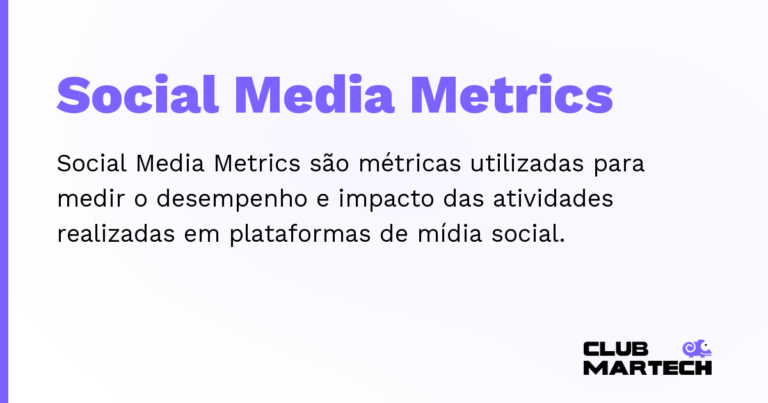 Social Media Metrics

Social Media Metrics são métricas utilizadas para medir o desempenho e impacto das atividades realizadas em plataformas de mídia social.

CLUB MARTECH